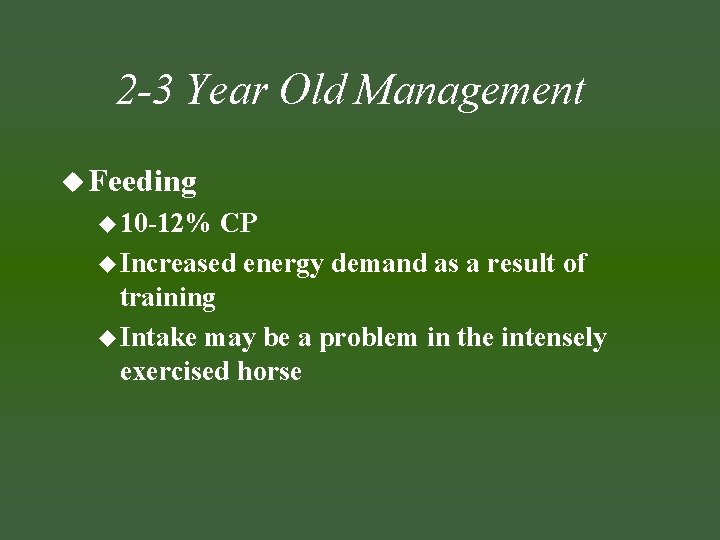 2-3 Year Old Management

◆ Feeding

◆ 10-12% CP

◆ Increased energy demand as a result of training

◆ Intake may be a problem in the intensely exercised horse